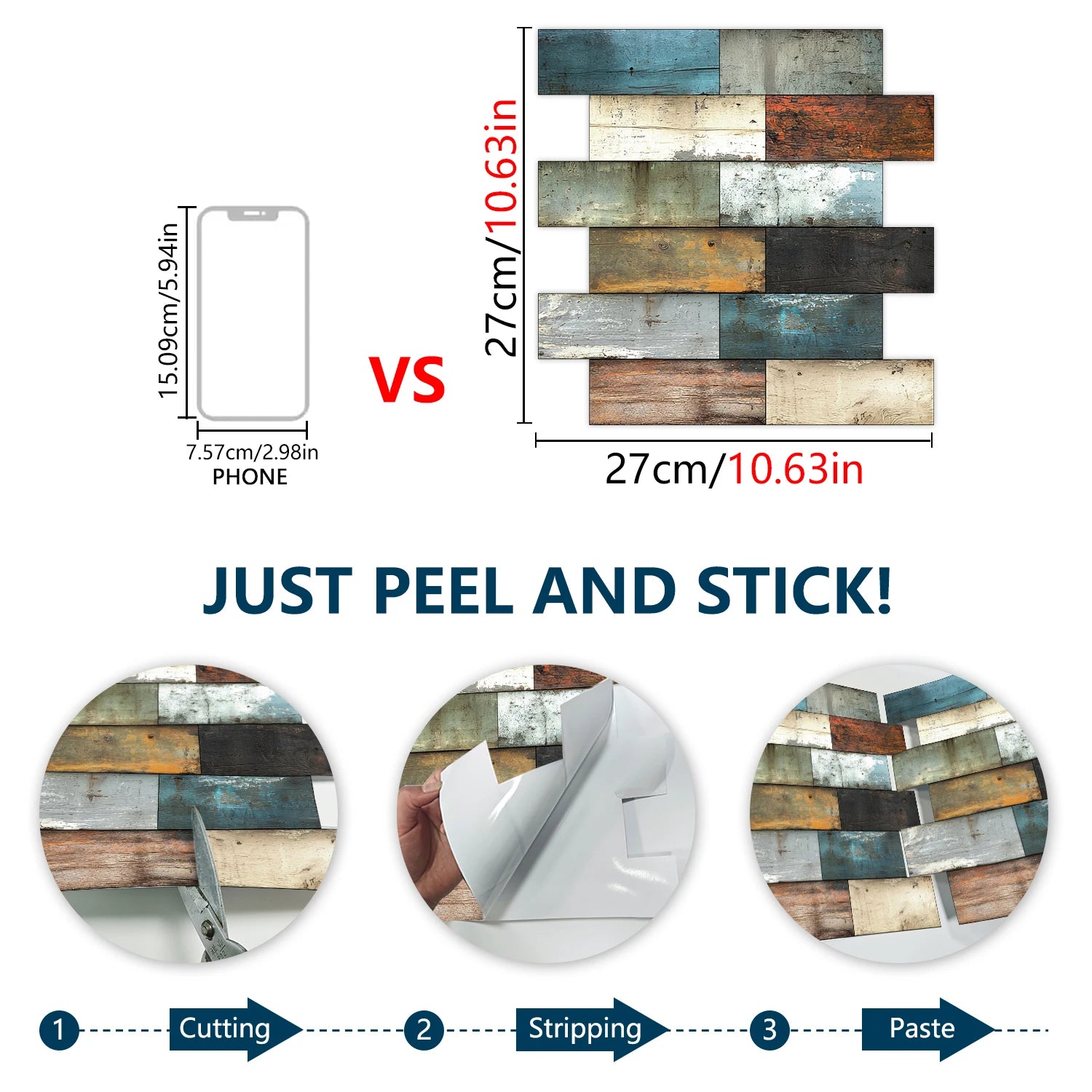 15.09cm/5.94in

7.57cm/2.98in
PHONE

VS

27cm/10.63in

27cm/10.63in

JUST PEEL AND STICK!

1 Cutting 2 Stripping 3 Paste